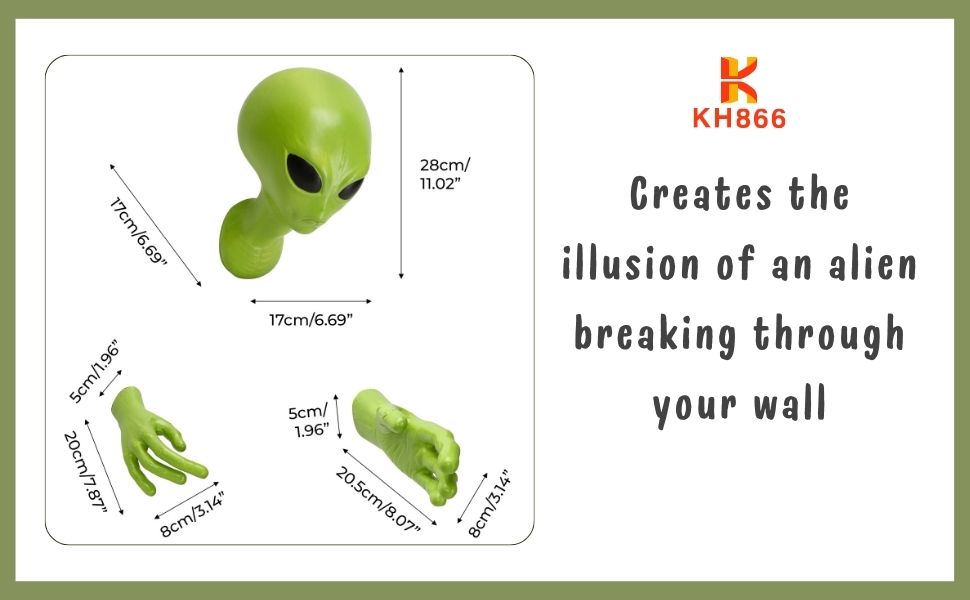 17cm/6.69"

28cm/ 11.02"

17cm/6.69"

5cm/1.96"

20cm/7.87"

8cm/3.14"

5cm/ 1.96"

20.5cm/8.07"

8cm/3.14"

KH866

Creates the illusion of an alien breaking through your wall